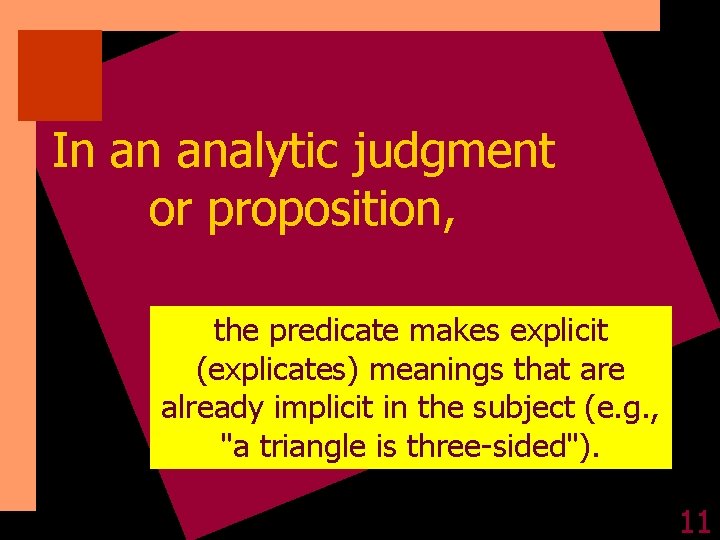 In an analytic judgment or proposition,

the predicate makes explicit (explicates) meanings that are already implicit in the subject (e.g., "a triangle is three-sided").

11